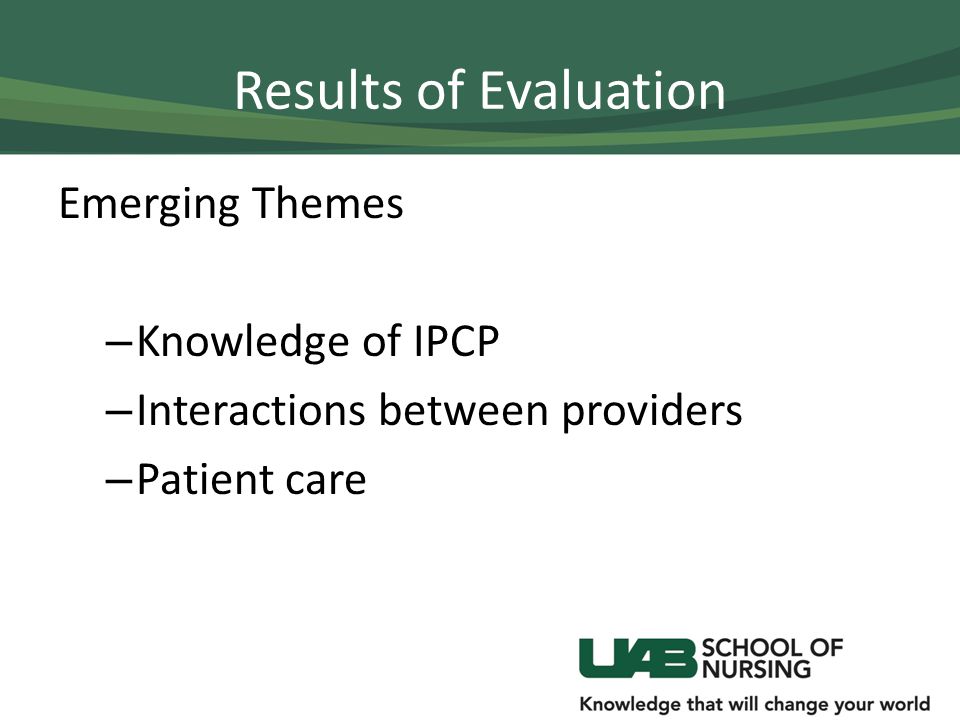 Results of Evaluation

Emerging Themes

–Knowledge of IPCP
–Interactions between providers
–Patient care

UAB SCHOOL OF NURSING
Knowledge that will change your world